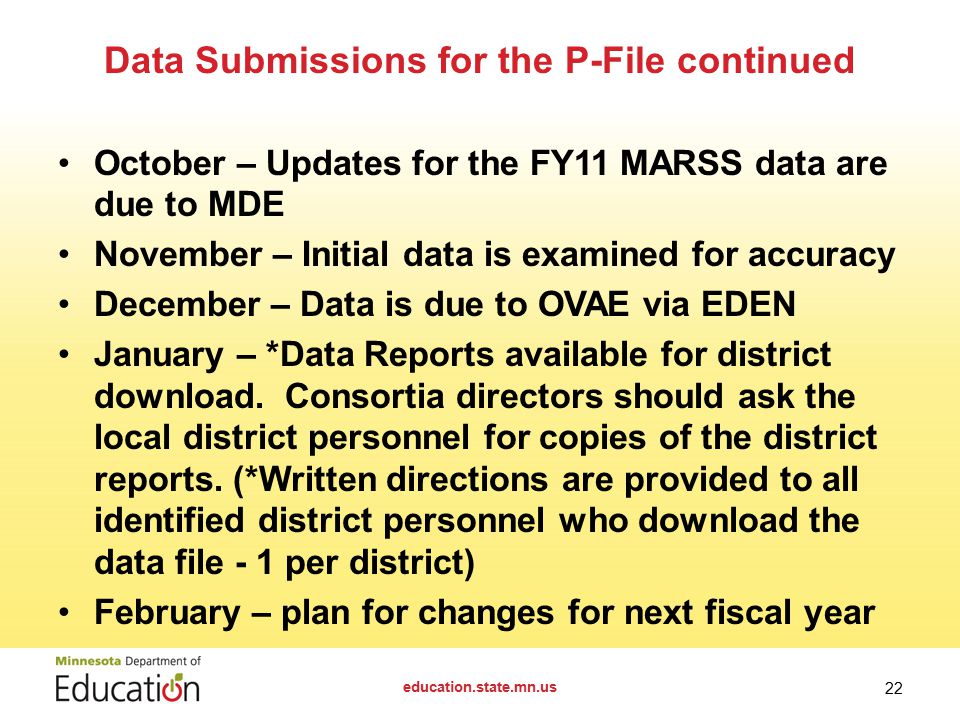 Data Submissions for the P-File continued

• October – Updates for the FY11 MARSS data are due to MDE
• November – Initial data is examined for accuracy
• December – Data is due to OVAE via EDEN
• January – *Data Reports available for district download. Consortia directors should ask the local district personnel for copies of the district reports. (*Written directions are provided to all identified district personnel who download the data file - 1 per district)
• February – plan for changes for next fiscal year

Minnesota Department of Education

education.state.mn.us

22